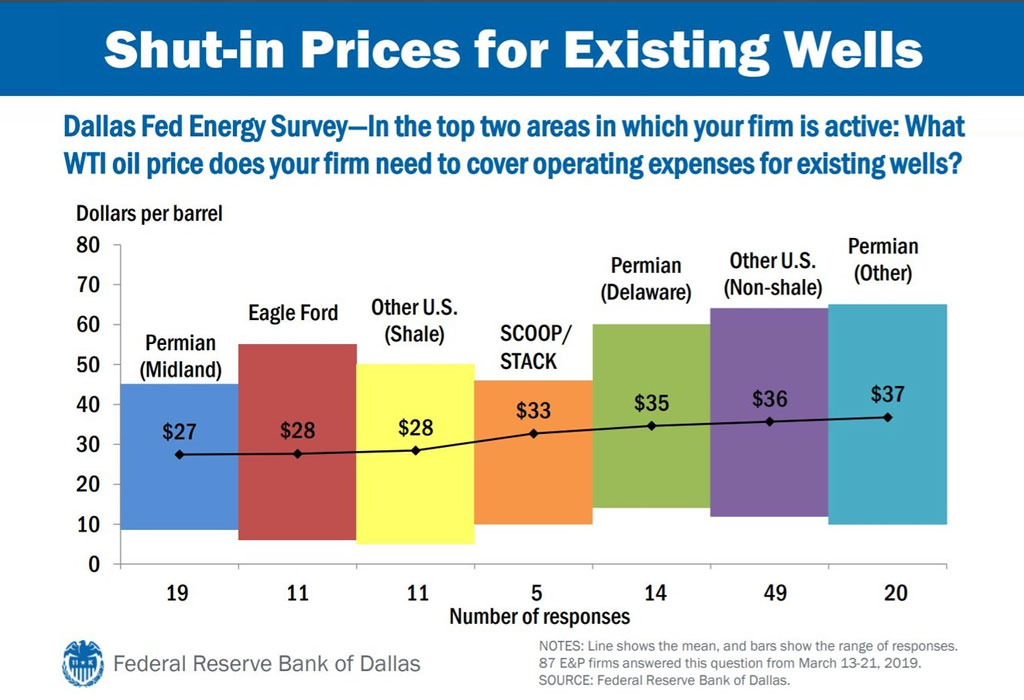 Shut-in Prices for Existing Wells

Dallas Fed Energy Survey—In the top two areas in which your firm is active: What WTI oil price does your firm need to cover operating expenses for existing wells?

Dollars per barrel

80
70
60
50
40
30
20
10
0

Permian (Midland)
Eagle Ford
Other U.S. (Shale)
SCOOP/ STACK
Permian (Delaware)
Other U.S. (Non-shale)
Permian (Other)

$27
$28
$28
$33
$35
$36
$37

19
11
11
5
14
49
20

Number of responses

Federal Reserve Bank of Dallas

NOTES: Line shows the mean, and bars show the range of responses. 87 E&P firms answered this question from March 13-21, 2019.
SOURCE: Federal Reserve Bank of Dallas.